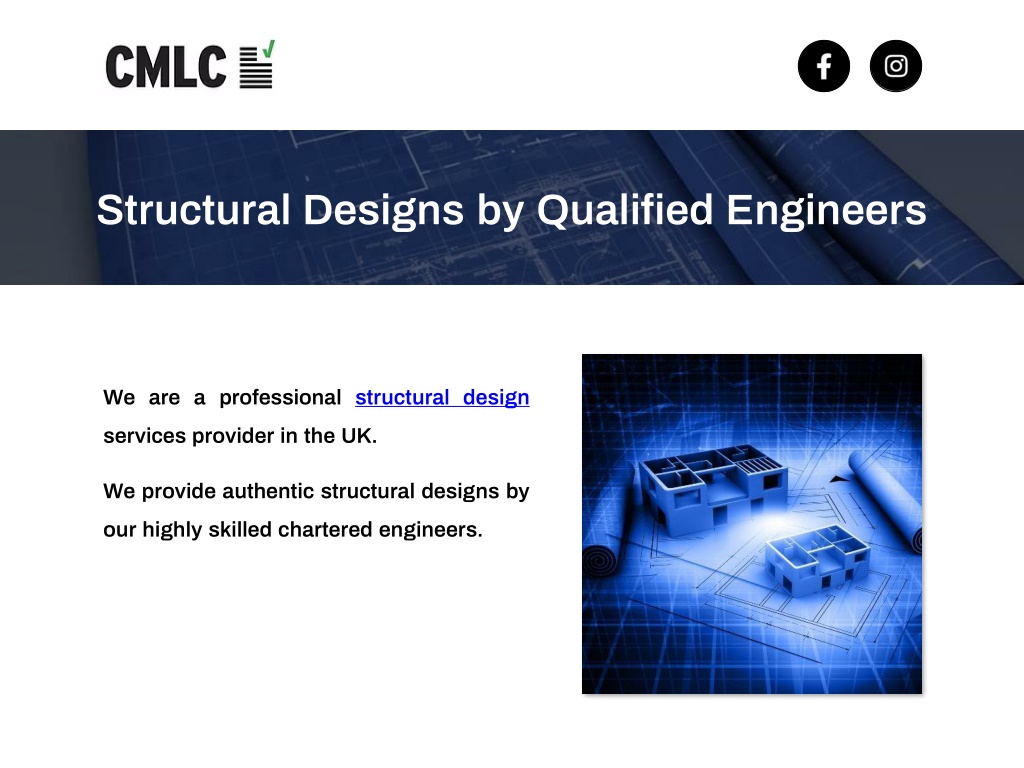 CMLC

Structural Designs by Qualified Engineers

We are a professional structural design services provider in the UK.

We provide authentic structural designs by our highly skilled chartered engineers.